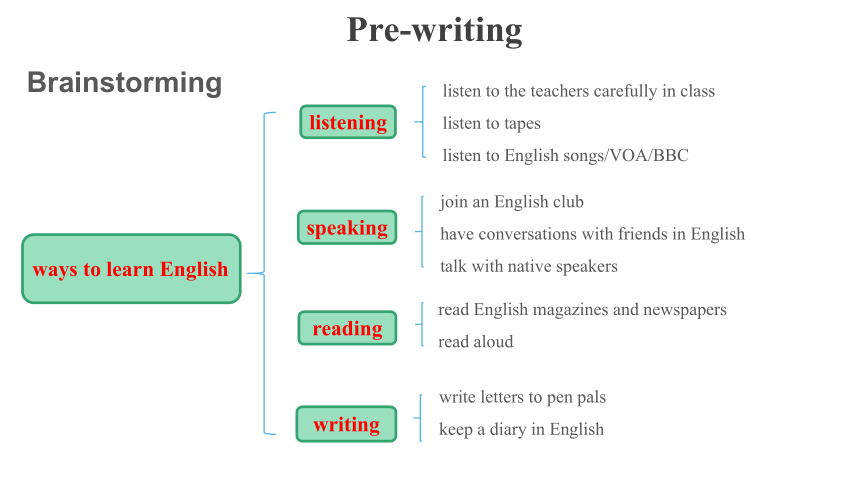 Pre-writing

Brainstorming

ways to learn English

listening

listen to the teachers carefully in class

listen to tapes

listen to English songs/VOA/BBC

speaking

join an English club

have conversations with friends in English

talk with native speakers

reading

read English magazines and newspapers

read aloud

writing

write letters to pen pals

keep a diary in English